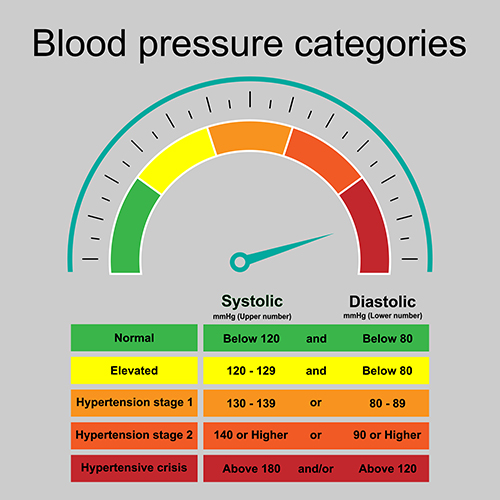 Blood pressure categories

| | Systolic mmHg (Upper number) | | Diastolic mmHg (Lower number) |
|---|---|---|---|
| Normal | Below 120 | and | Below 80 |
| Elevated | 120 - 129 | and | Below 80 |
| Hypertension stage 1 | 130 - 139 | or | 80 - 89 |
| Hypertension stage 2 | 140 or Higher | or | 90 or Higher |
| Hypertensive crisis | Above 180 | and/or | Above 120 |